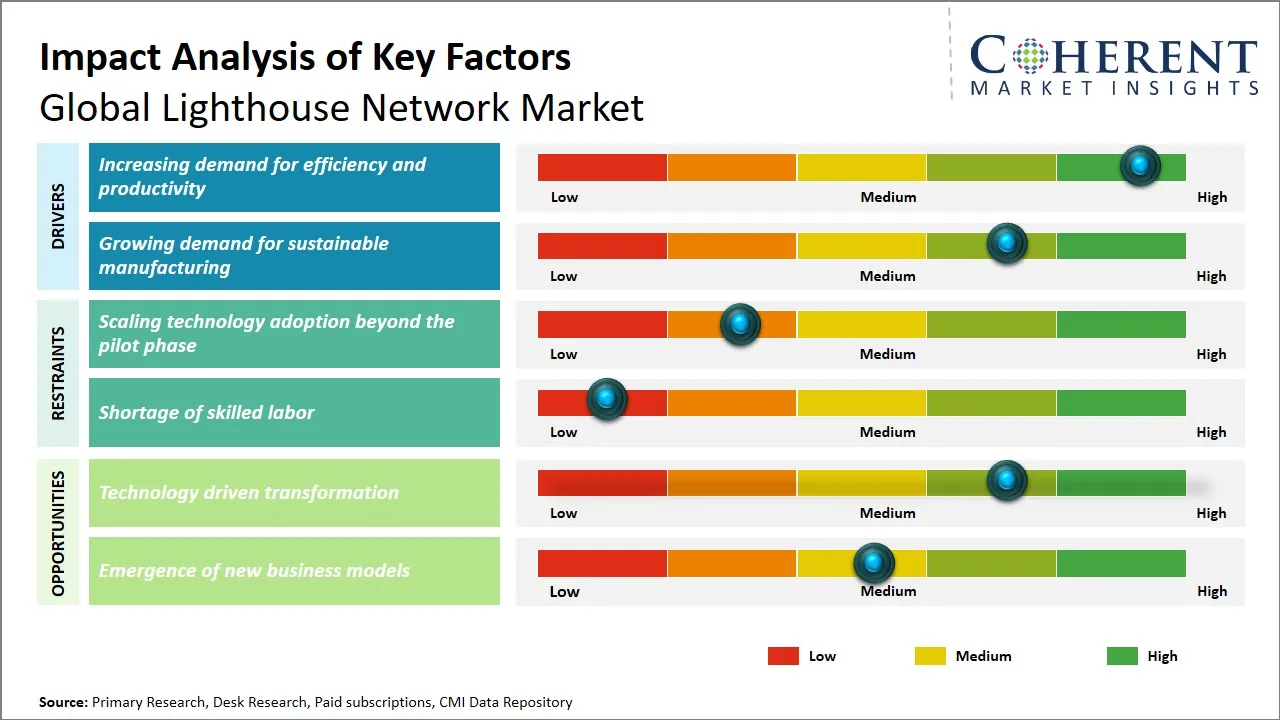 Impact Analysis of Key Factors
Global Lighthouse Network Market

COHERENT
MARKET INSIGHTS

DRIVERS

Increasing demand for efficiency and productivity

Low Medium High

Growing demand for sustainable manufacturing

Low Medium High

RESTRAINTS

Scaling technology adoption beyond the pilot phase

Low Medium High

Shortage of skilled labor

Low Medium High

OPPORTUNITIES

Technology driven transformation

Low Medium High

Emergence of new business models

Low Medium High

Low Medium High

Source: Primary Research, Desk Research, Paid subscriptions, CMI Data Repository